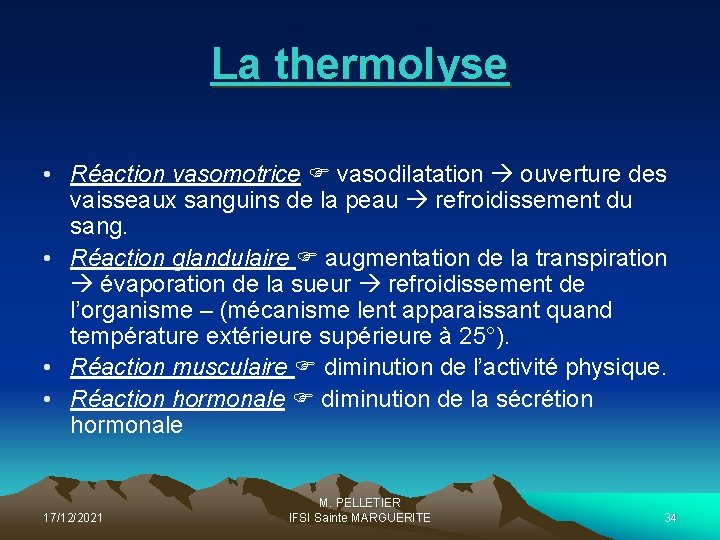 La thermolyse

• Réaction vasomotrice ☞ vasodilatation → ouverture des vaisseaux sanguins de la peau → refroidissement du sang.
• Réaction glandulaire ☞ augmentation de la transpiration → évaporation de la sueur → refroidissement de l'organisme – (mécanisme lent apparaissant quand température extérieure supérieure à 25°).
• Réaction musculaire ☞ diminution de l'activité physique.
• Réaction hormonale ☞ diminution de la sécrétion hormonale

17/12/2021

M. PELLETIER
IFSI Sainte MARGUERITE

34